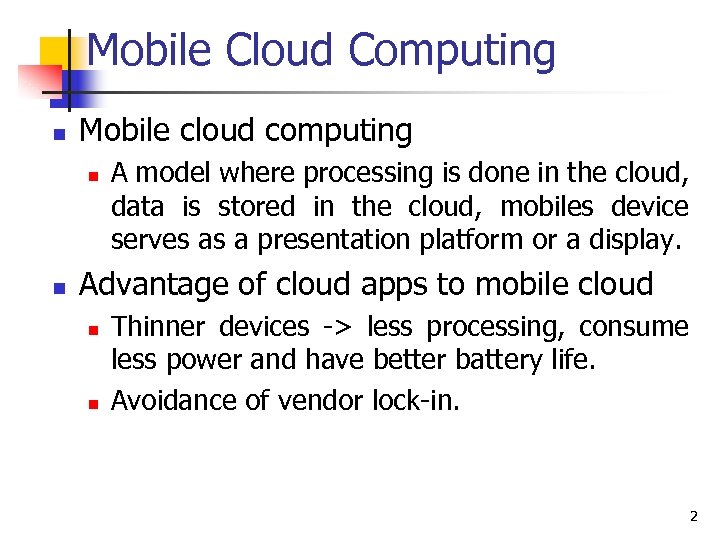 Mobile Cloud Computing

- Mobile cloud computing
  - A model where processing is done in the cloud, data is stored in the cloud, mobiles device serves as a presentation platform or a display.
- Advantage of cloud apps to mobile cloud
  - Thinner devices -> less processing, consume less power and have better battery life.
  - Avoidance of vendor lock-in.

2